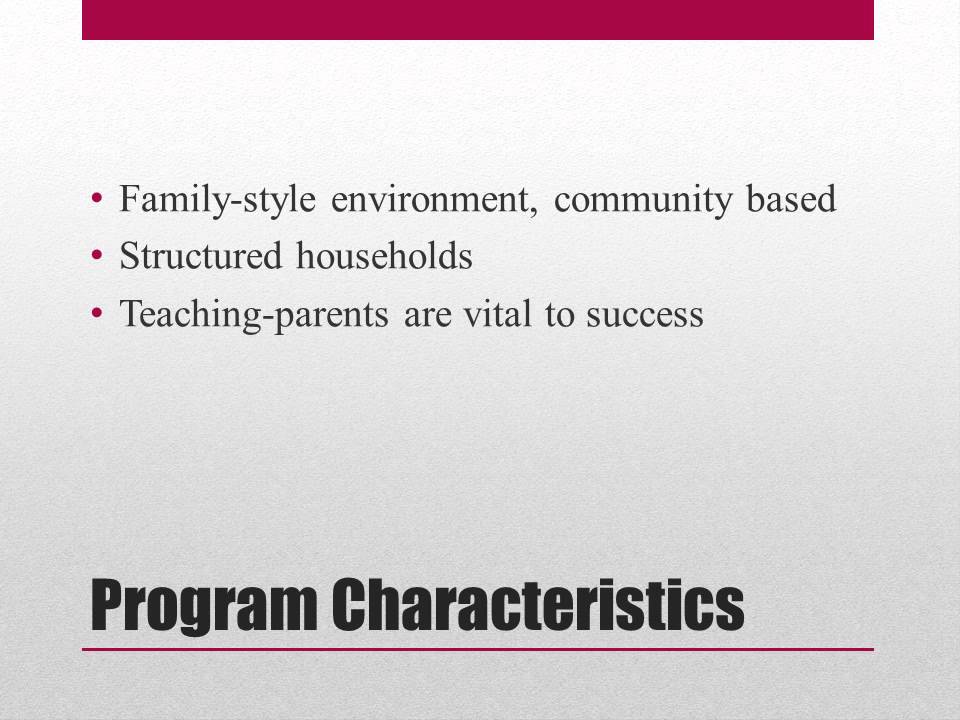 • Family-style environment, community based
• Structured households
• Teaching-parents are vital to success

Program Characteristics